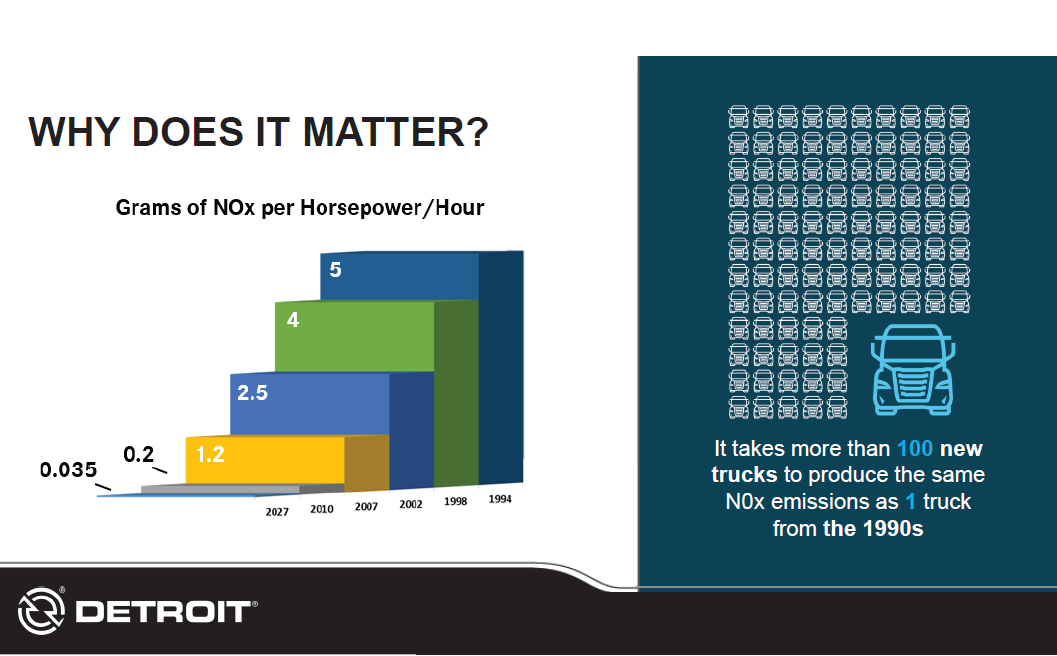 WHY DOES IT MATTER?

Grams of NOx per Horsepower/Hour

5
4
2.5
1.2
0.2
0.035

2027 2010 2007 2002 1998 1994

It takes more than 100 new trucks to produce the same N0x emissions as 1 truck from the 1990s

DETROIT®